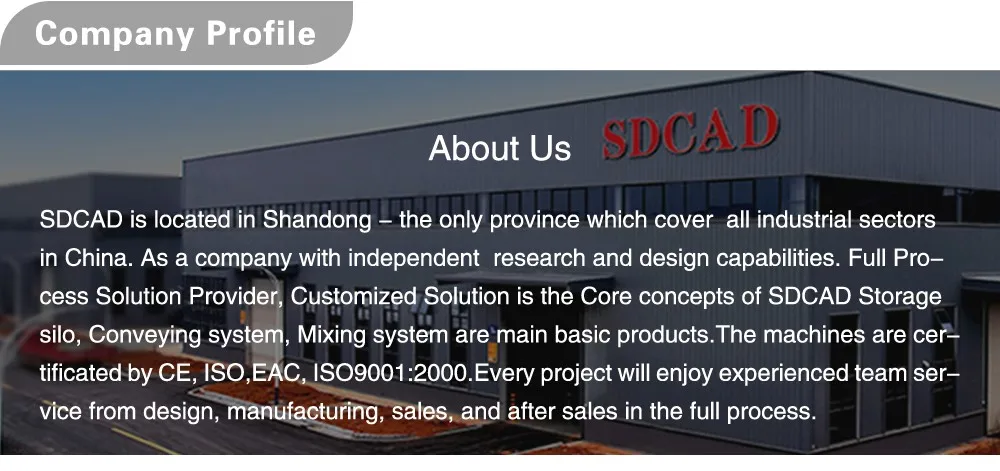 Company Profile

About Us SDCAD

SDCAD is located in Shandong – the only province which cover all industrial sectors in China. As a company with independent research and design capabilities. Full Process Solution Provider, Customized Solution is the Core concepts of SDCAD Storage silo, Conveying system, Mixing system are main basic products.The machines are certificated by CE, ISO,EAC, ISO9001:2000.Every project will enjoy experienced team service from design, manufacturing, sales, and after sales in the full process.